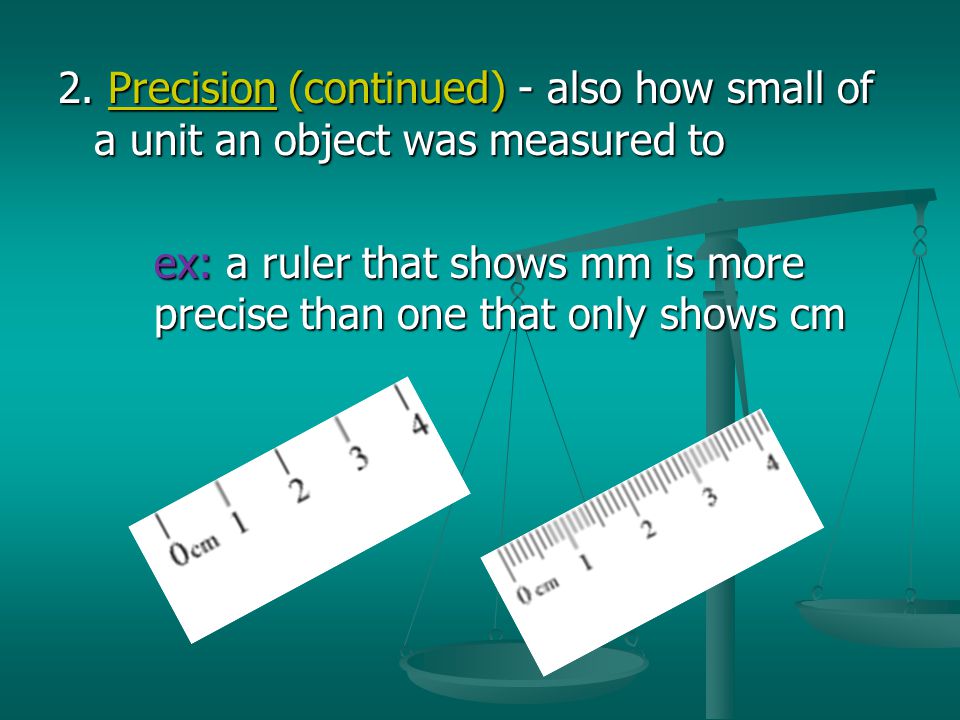 2. Precision (continued) - also how small of a unit an object was measured to

ex: a ruler that shows mm is more precise than one that only shows cm

0cm 1 2 3 4

0 cm 1 2 3 4